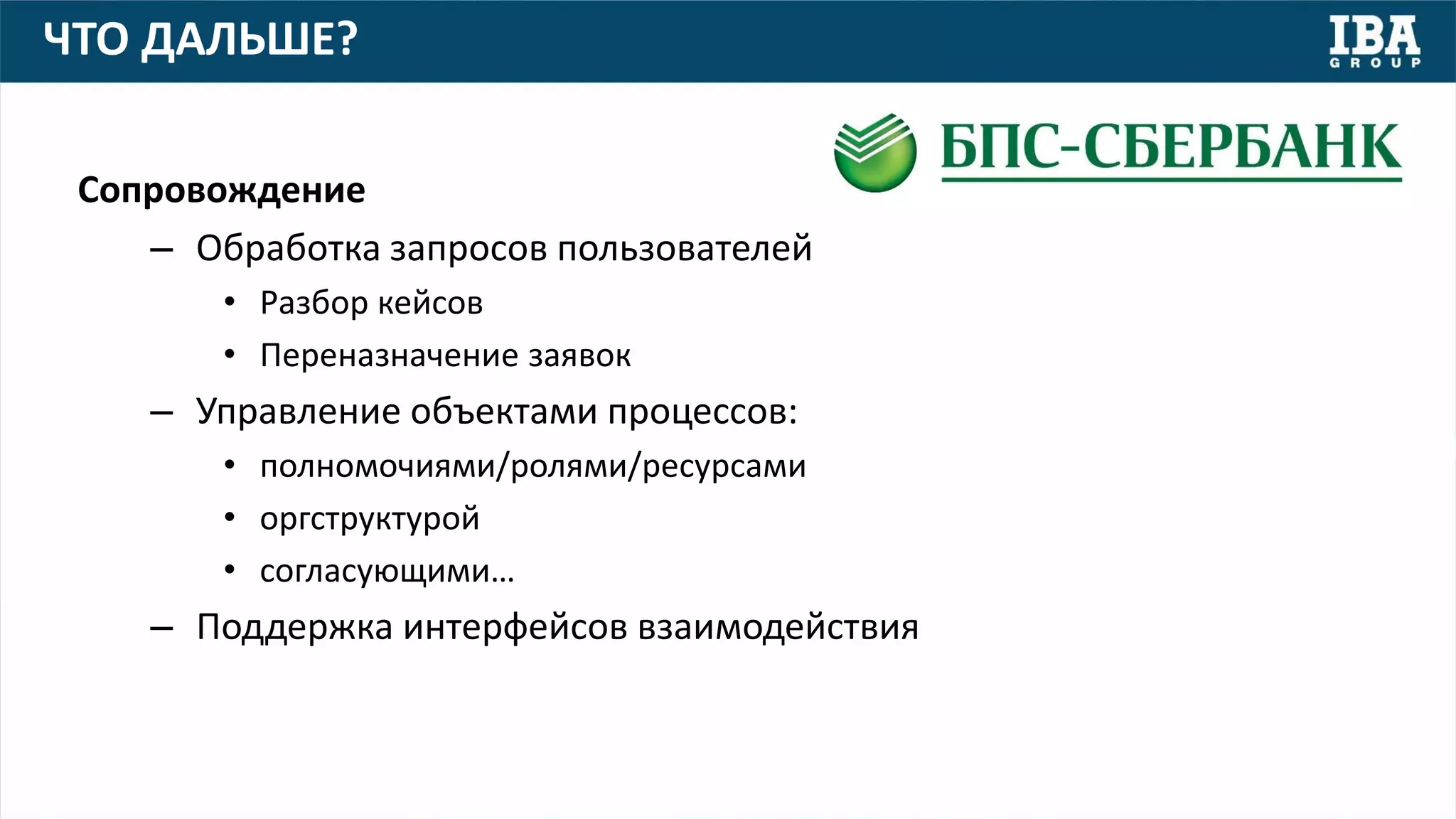 ЧТО ДАЛЬШЕ?

IBA
GROUP

БПС-СБЕРБАНК

Сопровождение

– Обработка запросов пользователей

• Разбор кейсов

• Переназначение заявок

– Управление объектами процессов:

• полномочиями/ролями/ресурсами

• оргструктурой

• согласующими…

– Поддержка интерфейсов взаимодействия